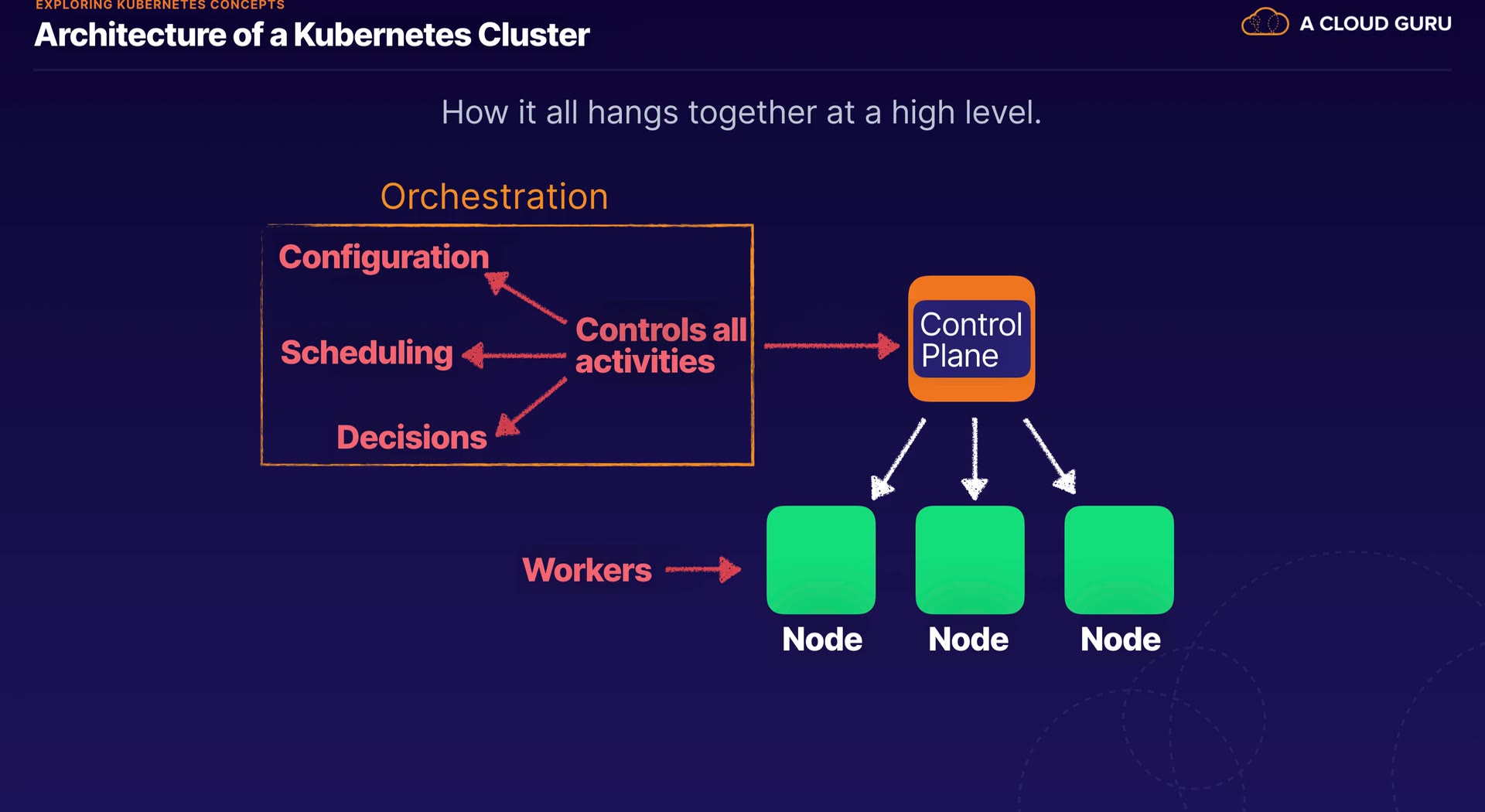 EXPLORING KUBERNETES CONCEPTS
Architecture of a Kubernetes Cluster

A CLOUD GURU

How it all hangs together at a high level.

Orchestration

Configuration

Scheduling

Decisions

Controls all activities

Control Plane

Workers

Node

Node

Node